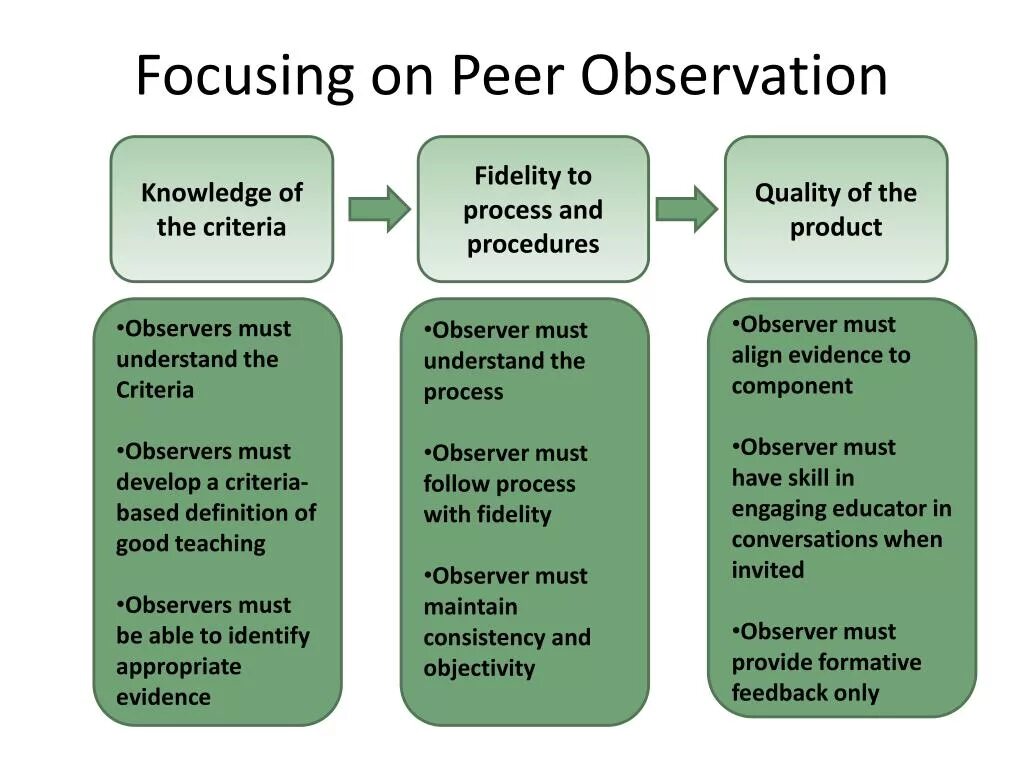 Focusing on Peer Observation

Knowledge of the criteria

Fidelity to process and procedures

Quality of the product

•Observers must understand the Criteria

•Observers must develop a criteria-based definition of good teaching

•Observers must be able to identify appropriate evidence

•Observer must understand the process

•Observer must follow process with fidelity

•Observer must maintain consistency and objectivity

•Observer must align evidence to component

•Observer must have skill in engaging educator in conversations when invited

•Observer must provide formative feedback only